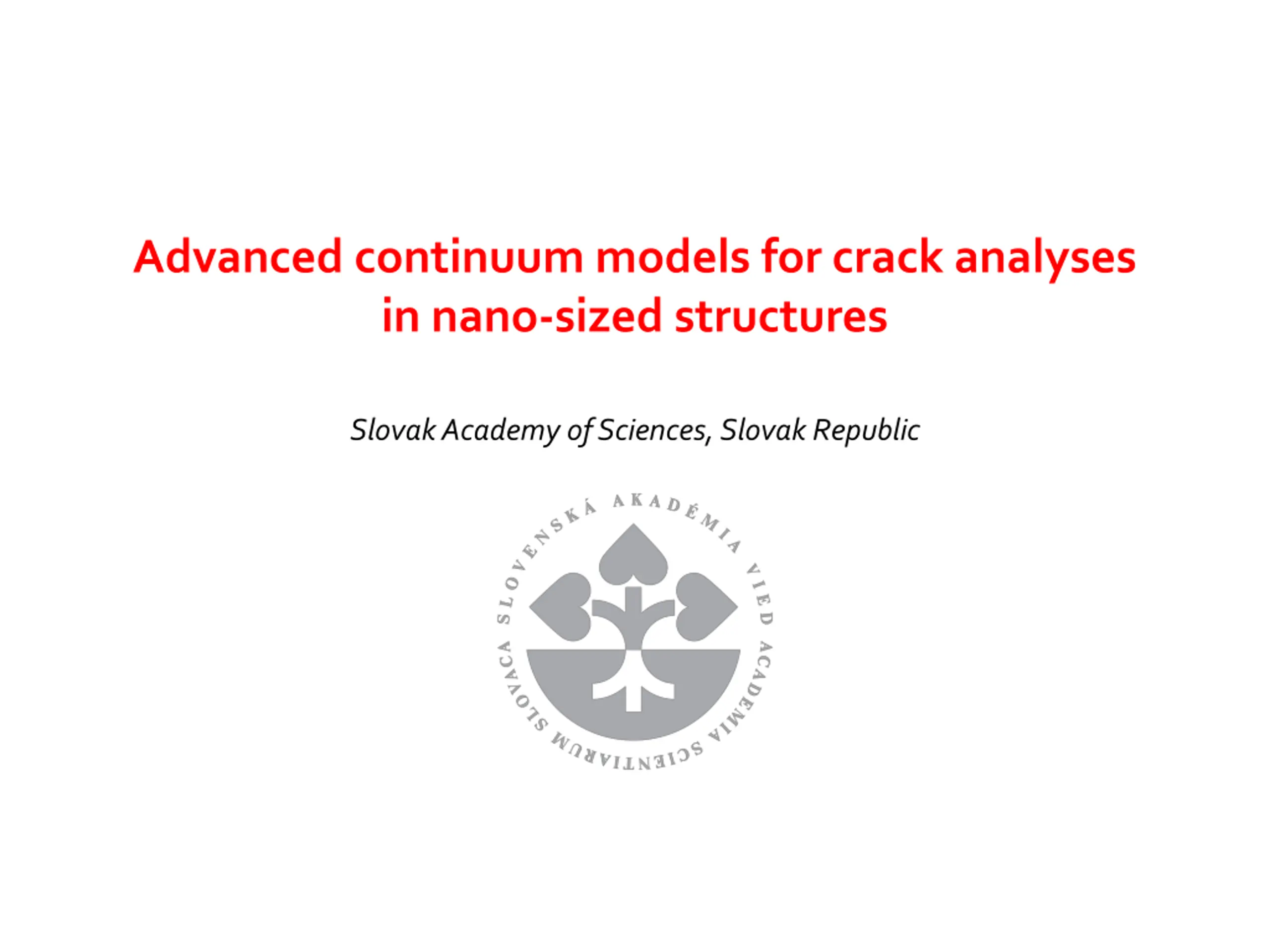 Advanced continuum models for crack analyses in nano-sized structures

Slovak Academy of Sciences, Slovak Republic

SLOVENSKÁ AKADÉMIA VIED ACADEMIA SCIENTIARUM SLOVACA